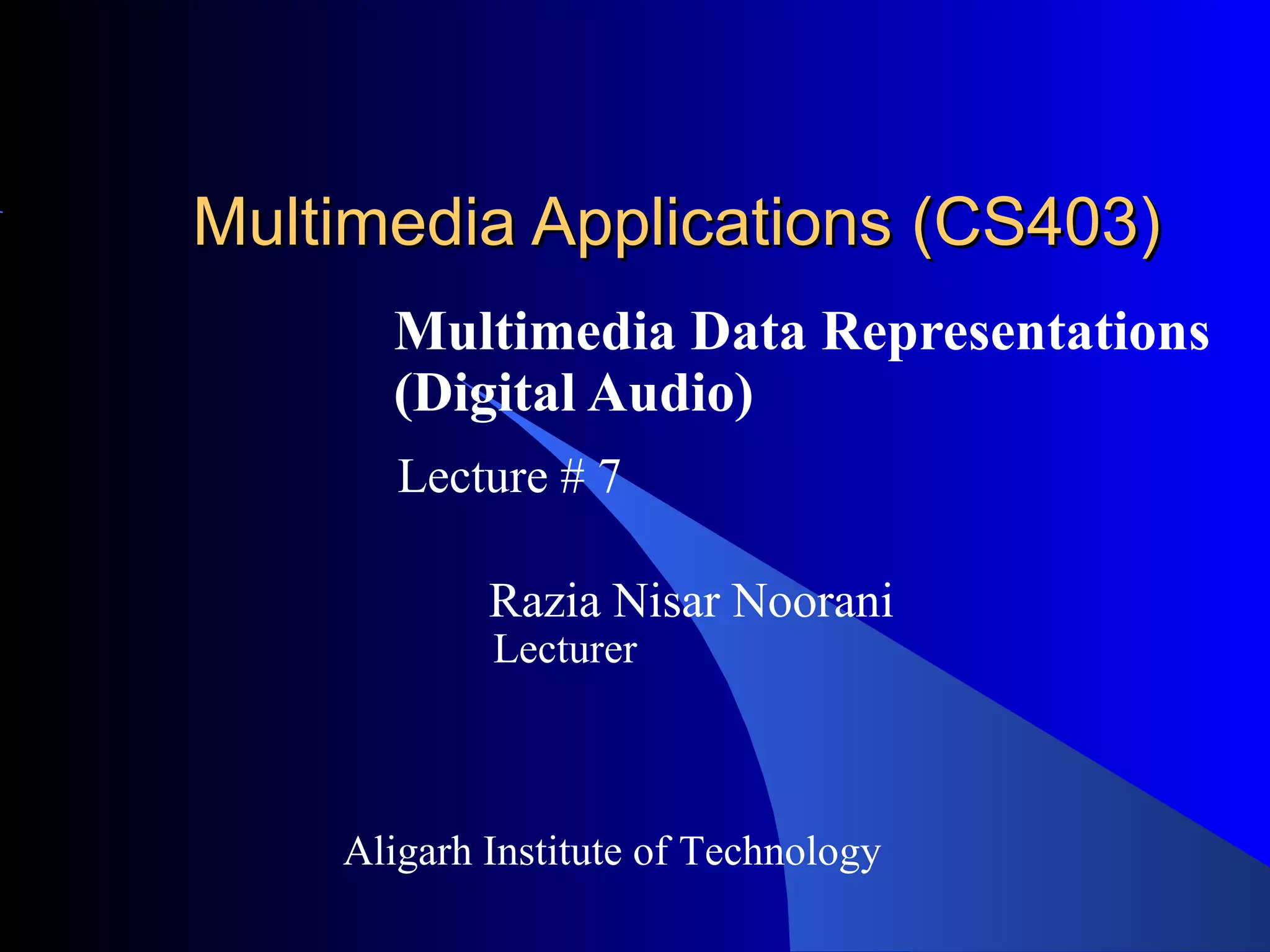 Multimedia Applications (CS403)

Multimedia Data Representations (Digital Audio)

Lecture # 7

Razia Nisar Noorani
Lecturer

Aligarh Institute of Technology